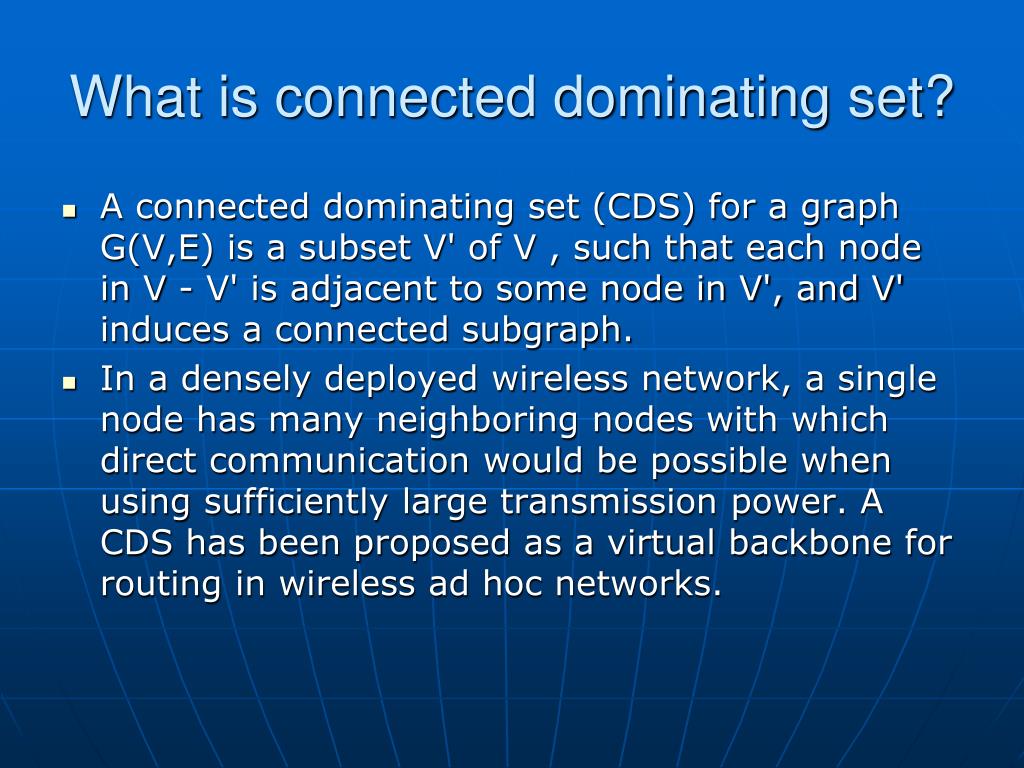 What is connected dominating set?

- A connected dominating set (CDS) for a graph G(V,E) is a subset V' of V , such that each node in V - V' is adjacent to some node in V', and V' induces a connected subgraph.
- In a densely deployed wireless network, a single node has many neighboring nodes with which direct communication would be possible when using sufficiently large transmission power. A CDS has been proposed as a virtual backbone for routing in wireless ad hoc networks.